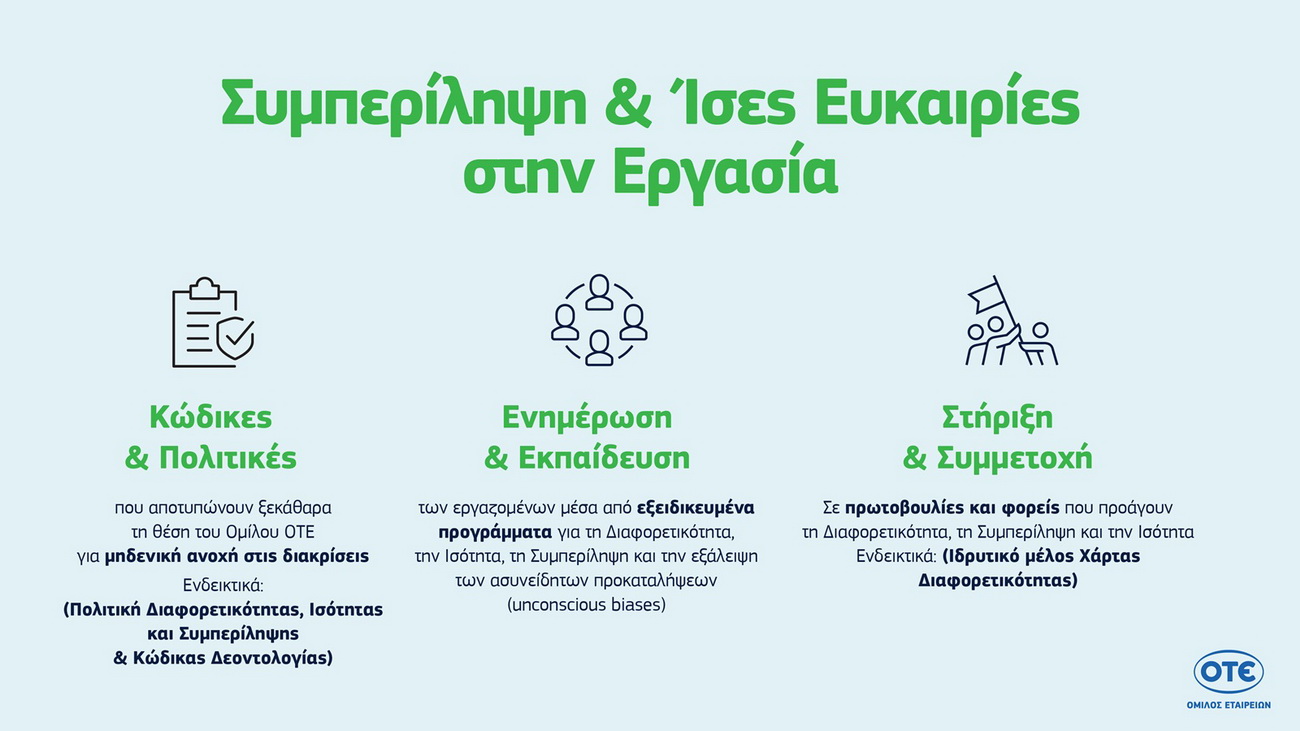 Συμπερίληψη & Ίσες Ευκαιρίες στην Εργασία

Κώδικες & Πολιτικές

που αποτυπώνουν ξεκάθαρα τη θέση του Ομίλου ΟΤΕ για μηδενική ανοχή στις διακρίσεις

Ενδεικτικά: (Πολιτική Διαφορετικότητας, Ισότητας και Συμπερίληψης & Κώδικας Δεοντολογίας)

Ενημέρωση & Εκπαίδευση

των εργαζομένων μέσα από εξειδικευμένα προγράμματα για τη Διαφορετικότητα, την Ισότητα, τη Συμπερίληψη και την εξάλειψη των ασυνείδητων προκαταλήψεων (unconscious biases)

Στήριξη & Συμμετοχή

Σε πρωτοβουλίες και φορείς που προάγουν τη Διαφορετικότητα, τη Συμπερίληψη και την Ισότητα Ενδεικτικά: (Ιδρυτικό μέλος Χάρτας Διαφορετικότητας)

ΟΤΕ
ΟΜΙΛΟΣ ΕΤΑΙΡΕΙΩΝ